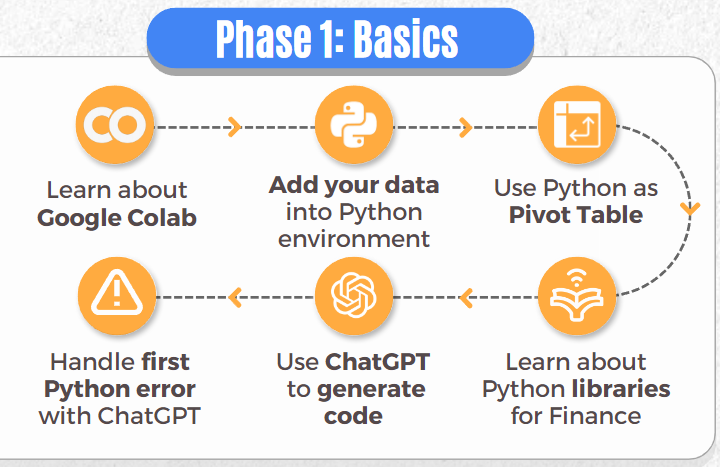 Phase 1: Basics

CO

Learn about Google Colab

Add your data into Python environment

Use Python as Pivot Table

Learn about Python libraries for Finance

Use ChatGPT to generate code

Handle first Python error with ChatGPT